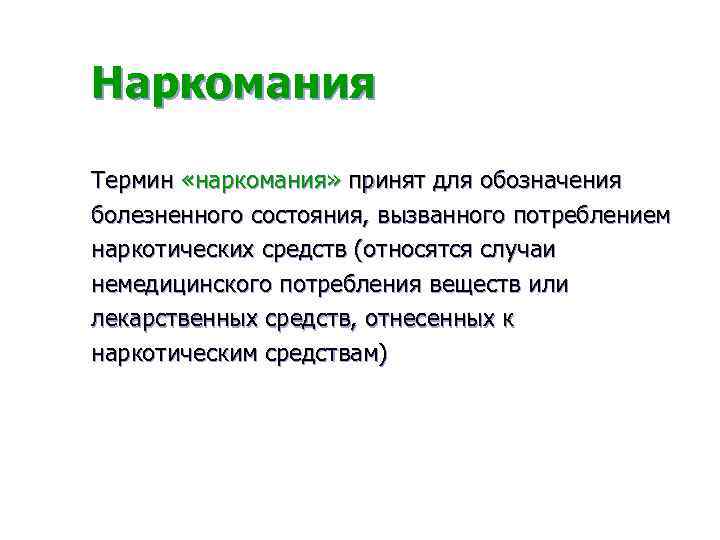 Наркомания

Термин «наркомания» принят для обозначения болезненного состояния, вызванного потреблением наркотических средств (относятся случаи немедицинского потребления веществ или лекарственных средств, отнесенных к наркотическим средствам)